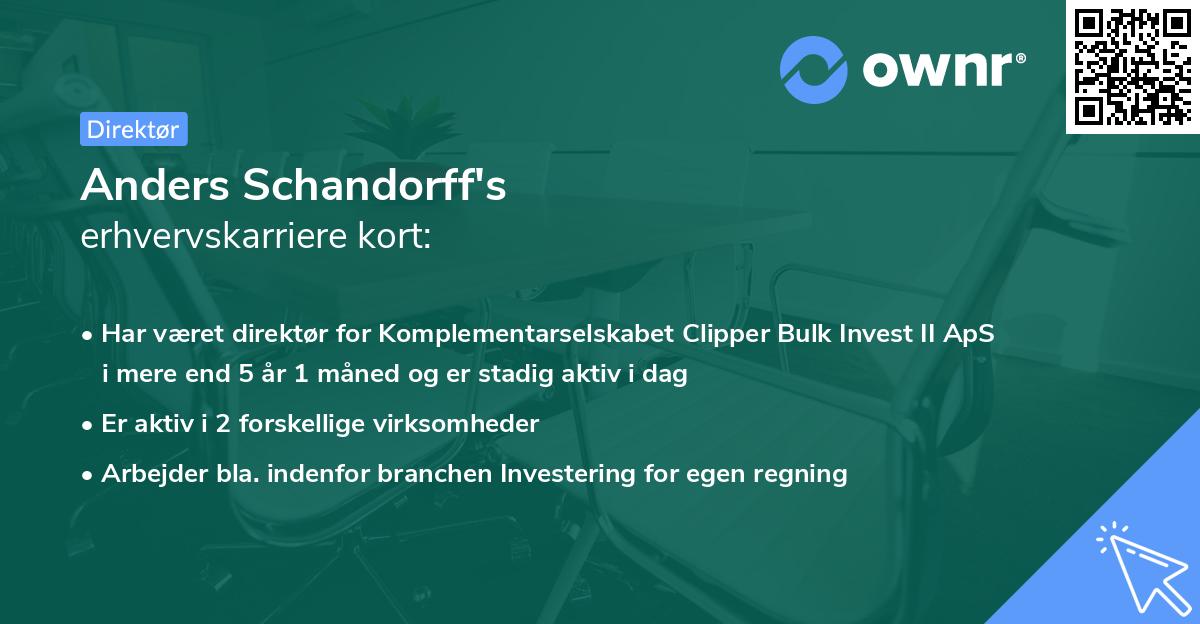 ownr®

Direktør

Anders Schandorff's
erhvervskarriere kort:

• Har været direktør for Komplementarselskabet Clipper Bulk Invest II ApS i mere end 5 år 1 måned og er stadig aktiv i dag

• Er aktiv i 2 forskellige virksomheder

• Arbejder bla. indenfor branchen Investering for egen regning